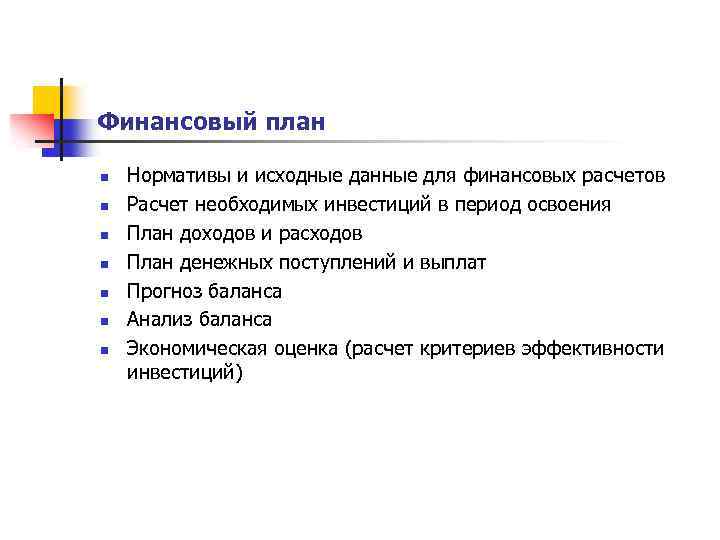 Финансовый план

- Нормативы и исходные данные для финансовых расчетов
- Расчет необходимых инвестиций в период освоения
- План доходов и расходов
- План денежных поступлений и выплат
- Прогноз баланса
- Анализ баланса
- Экономическая оценка (расчет критериев эффективности инвестиций)